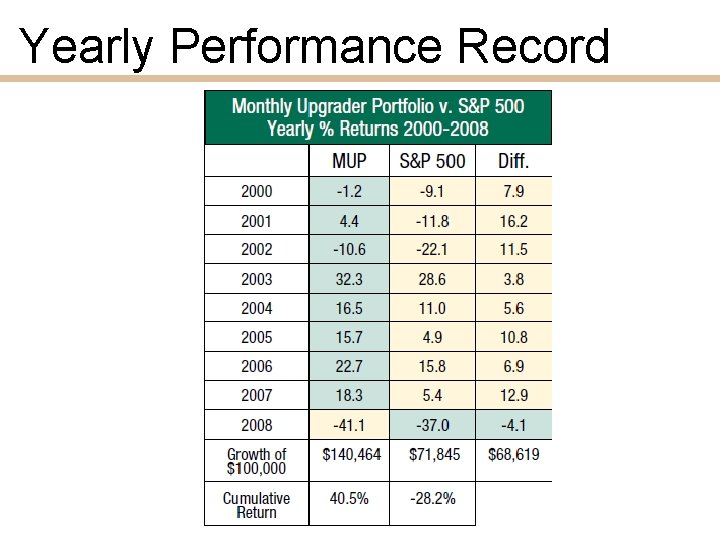 Yearly Performance Record

Monthly Upgrader Portfolio v. S&P 500
Yearly % Returns 2000-2008

| | MUP | S&P 500 | Diff. |
|---|---|---|---|
| 2000 | -1.2 | -9.1 | 7.9 |
| 2001 | 4.4 | -11.8 | 16.2 |
| 2002 | -10.6 | -22.1 | 11.5 |
| 2003 | 32.3 | 28.6 | 3.8 |
| 2004 | 16.5 | 11.0 | 5.6 |
| 2005 | 15.7 | 4.9 | 10.8 |
| 2006 | 22.7 | 15.8 | 6.9 |
| 2007 | 18.3 | 5.4 | 12.9 |
| 2008 | -41.1 | -37.0 | -4.1 |
| Growth of \$100,000 | \$140,464 | \$71,845 | \$68,619 |
| Cumulative Return | 40.5% | -28.2% | |